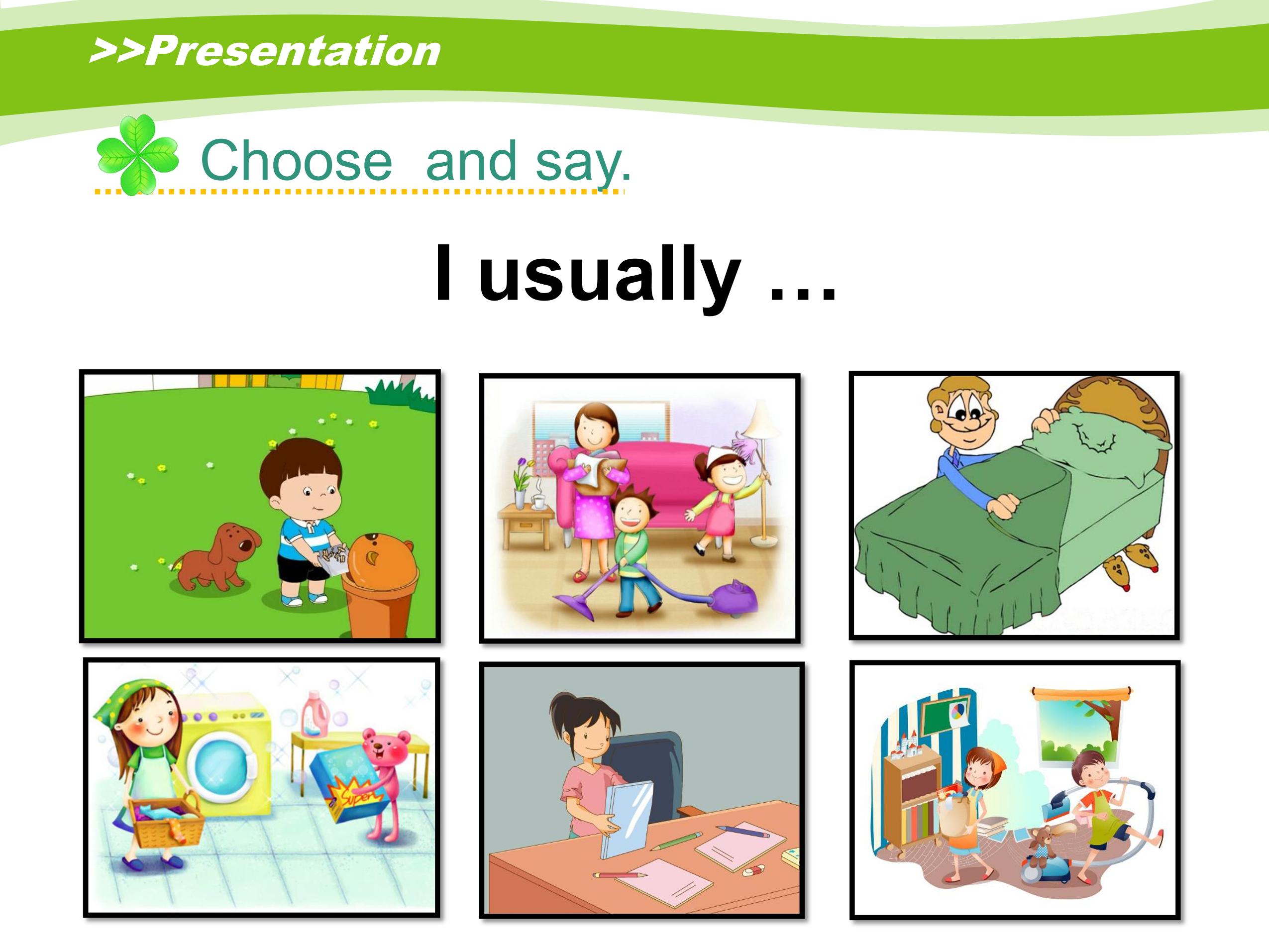 >>Presentation

Choose and say.

I usually …

Super